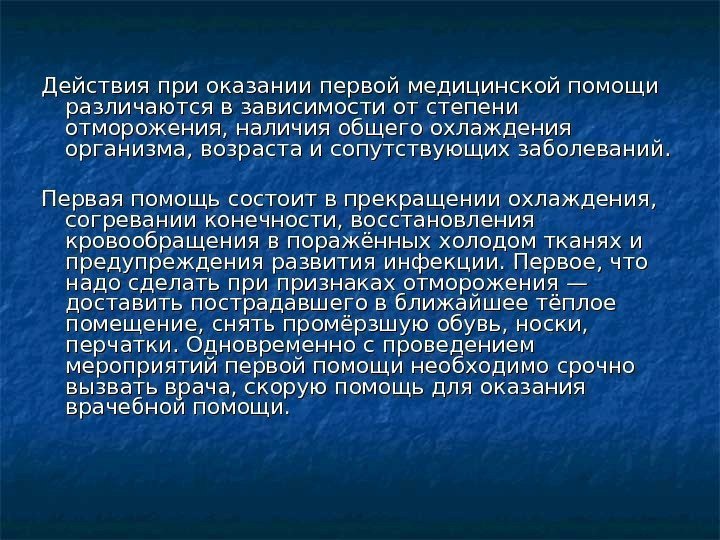 Действия при оказании первой медицинской помощи различаются в зависимости от степени отморожения, наличия общего охлаждения организма, возраста и сопутствующих заболеваний.

Первая помощь состоит в прекращении охлаждения, согревании конечности, восстановления кровообращения в поражённых холодом тканях и предупреждения развития инфекции. Первое, что надо сделать при признаках отморожения — доставить пострадавшего в ближайшее тёплое помещение, снять промёрзшую обувь, носки, перчатки. Одновременно с проведением мероприятий первой помощи необходимо срочно вызвать врача, скорую помощь для оказания врачебной помощи.